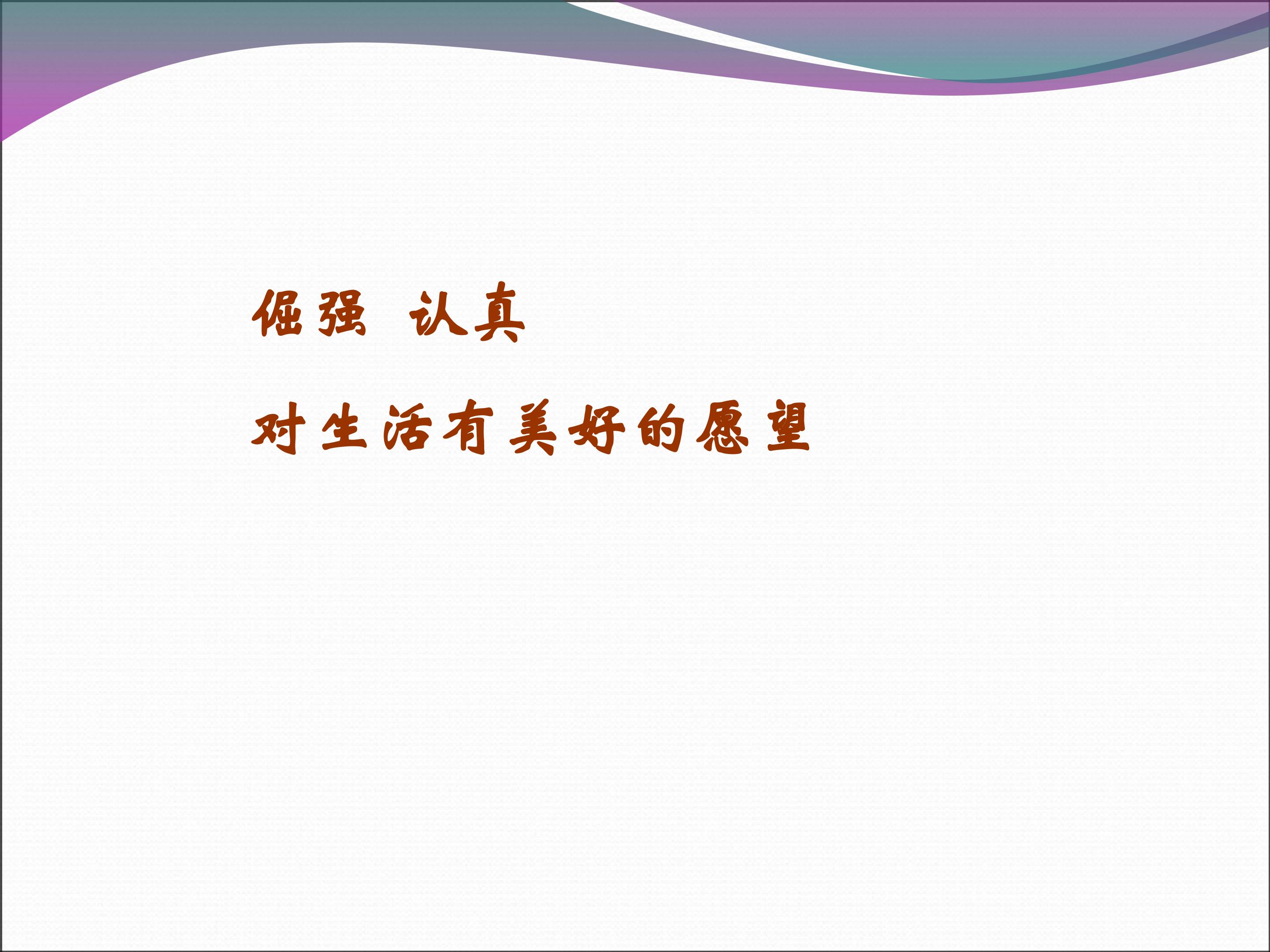 倔强 认真

对生活有美好的愿望